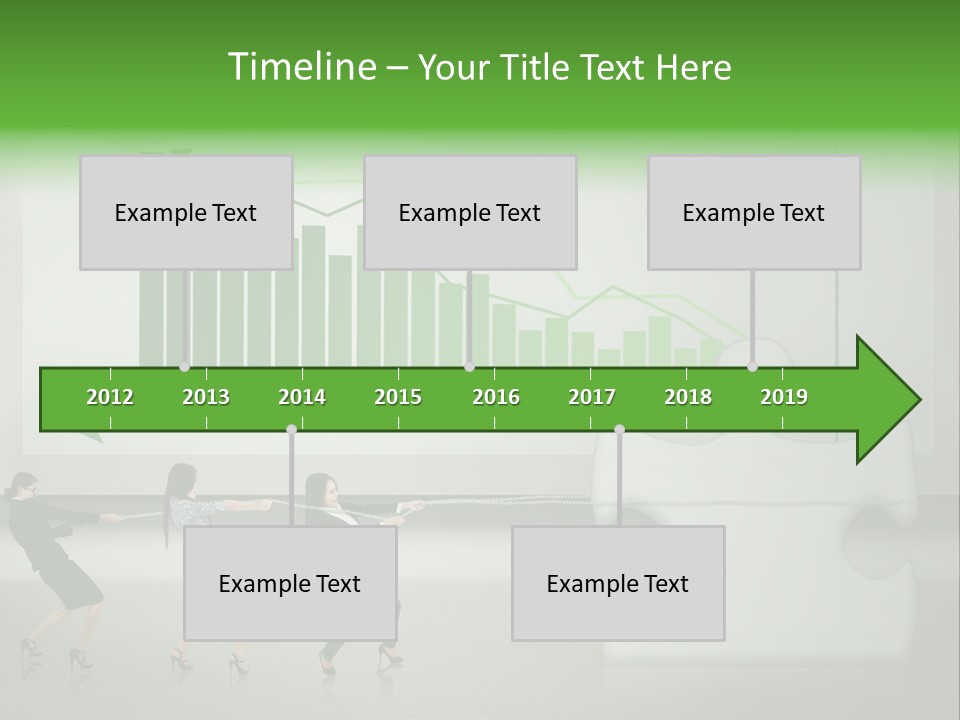 Timeline – Your Title Text Here

Example Text

Example Text

Example Text

2012 2013 2014 2015 2016 2017 2018 2019

Example Text

Example Text